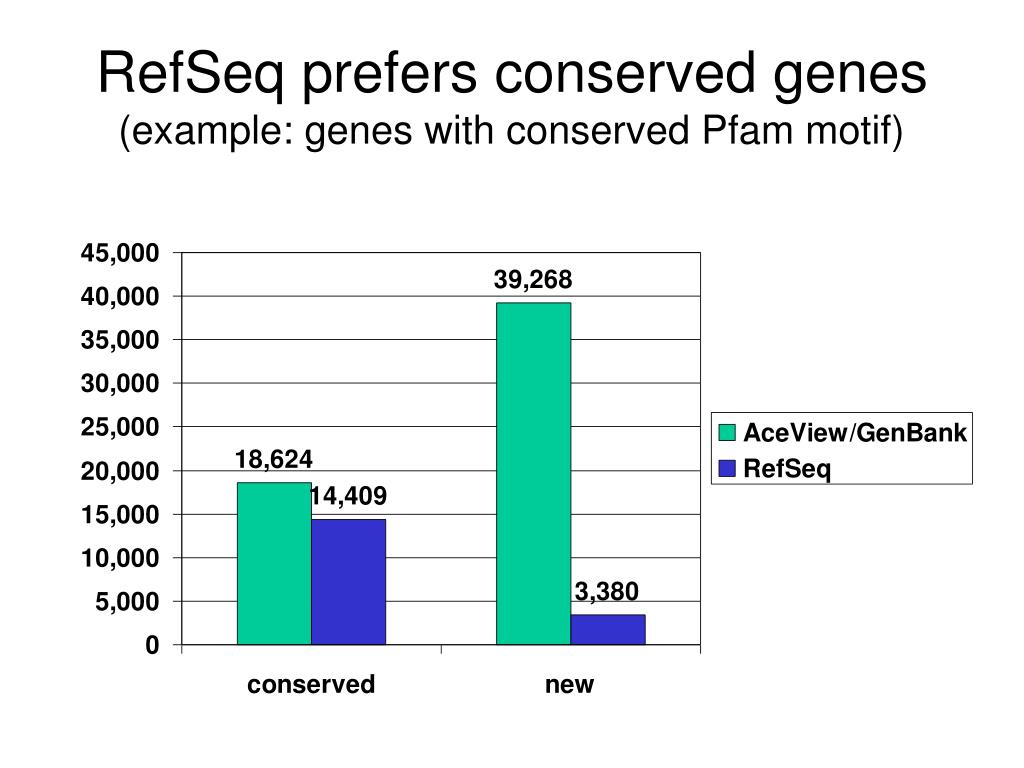 RefSeq prefers conserved genes
(example: genes with conserved Pfam motif)

45,000
40,000
35,000
30,000
25,000
20,000
15,000
10,000
5,000
0

18,624
14,409
39,268
3,380

conserved
new

AceView/GenBank
RefSeq